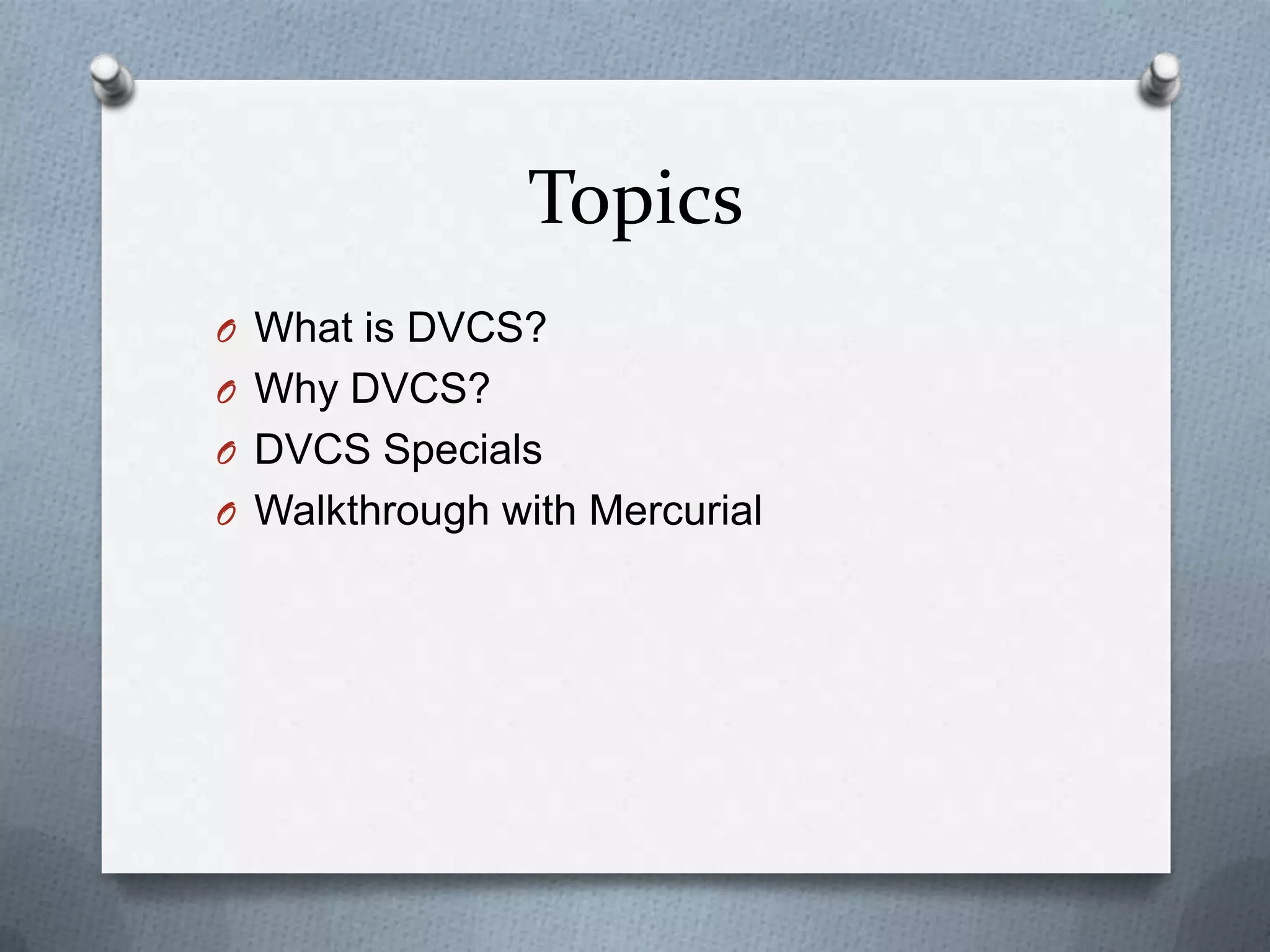 Topics

What is DVCS?
Why DVCS?
DVCS Specials
Walkthrough with Mercurial